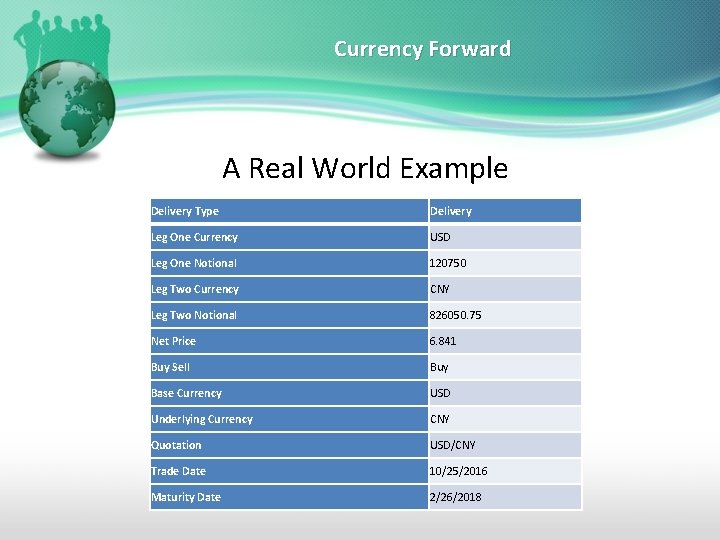 Currency Forward

A Real World Example

| Delivery Type | Delivery |
|---|---|
| Leg One Currency | USD |
| Leg One Notional | 120750 |
| Leg Two Currency | CNY |
| Leg Two Notional | 826050.75 |
| Net Price | 6.841 |
| Buy Sell | Buy |
| Base Currency | USD |
| Underlying Currency | CNY |
| Quotation | USD/CNY |
| Trade Date | 10/25/2016 |
| Maturity Date | 2/26/2018 |